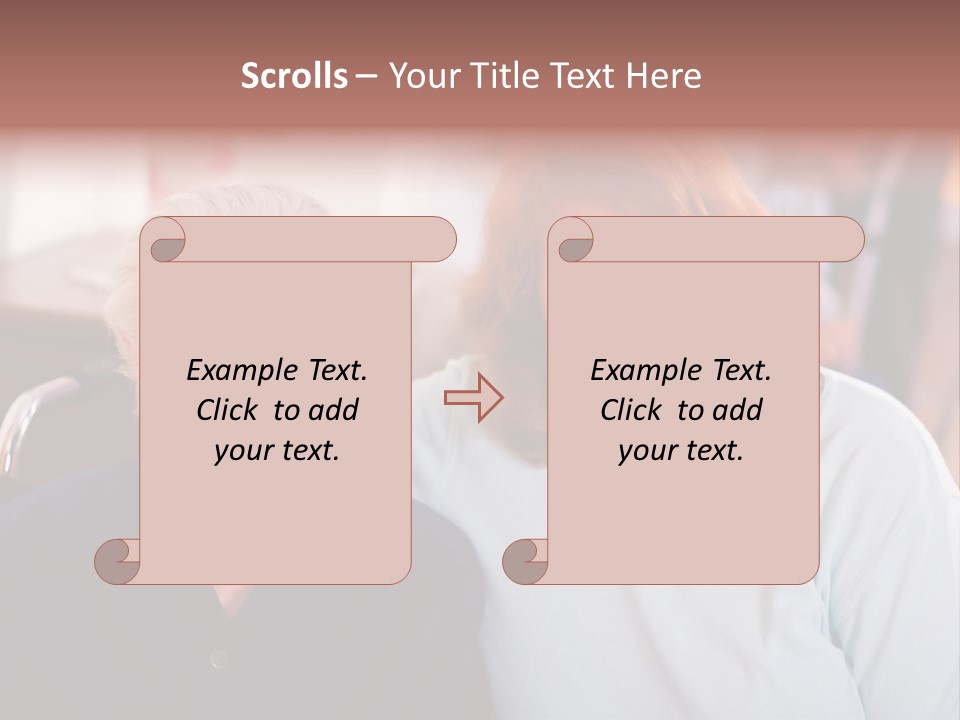 Scrolls – Your Title Text Here

Example Text. Click to add your text.

Example Text. Click to add your text.